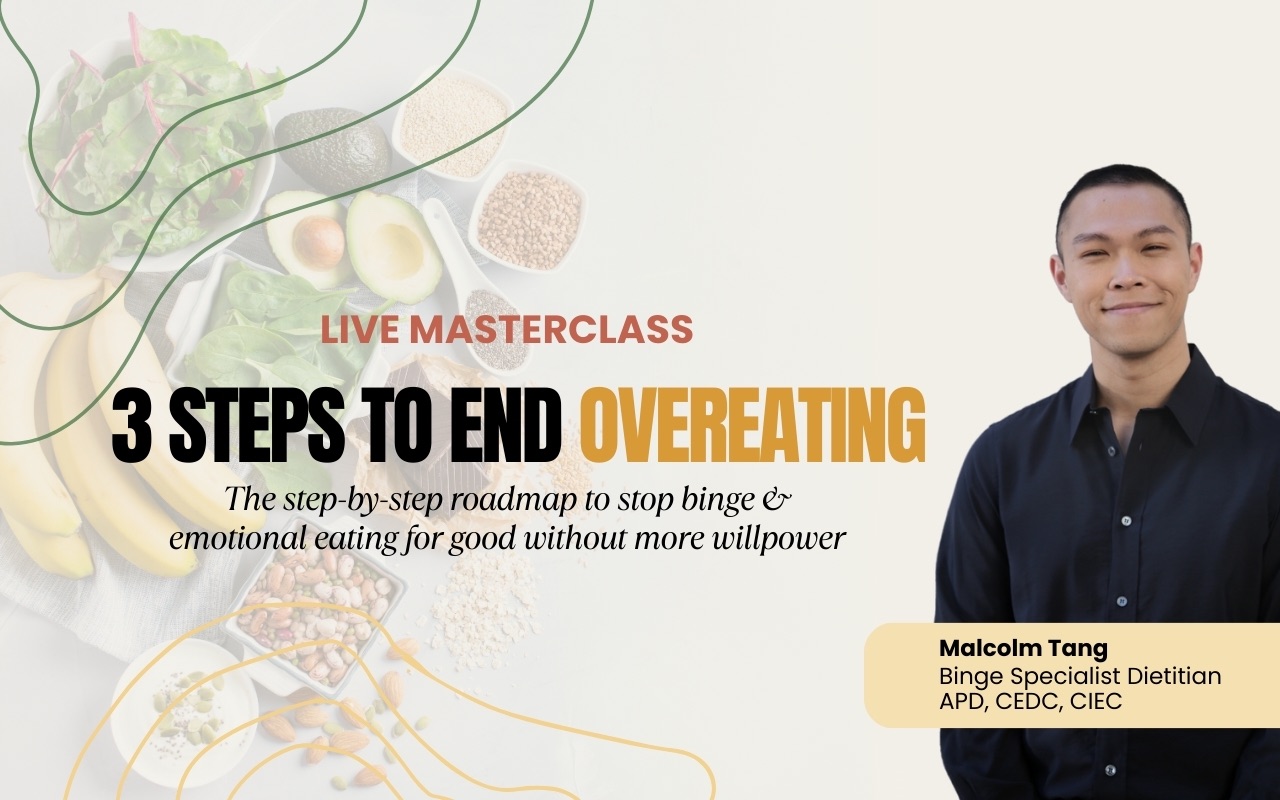 LIVE MASTERCLASS

3 STEPS TO END OVEREATING

The step-by-step roadmap to stop binge & emotional eating for good without more willpower

Malcolm Tang
Binge Specialist Dietitian
APD, CEDC, CIEC